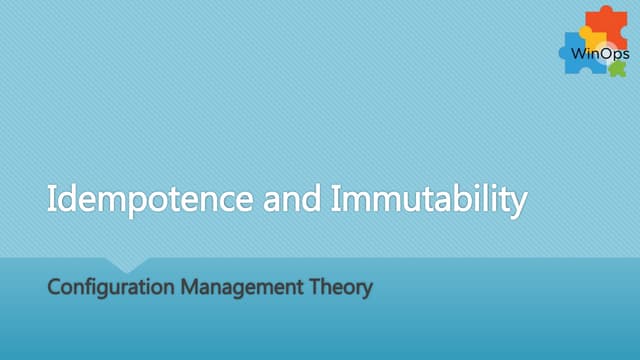 WinOps

Idempotence and Immutability

Configuration Management Theory